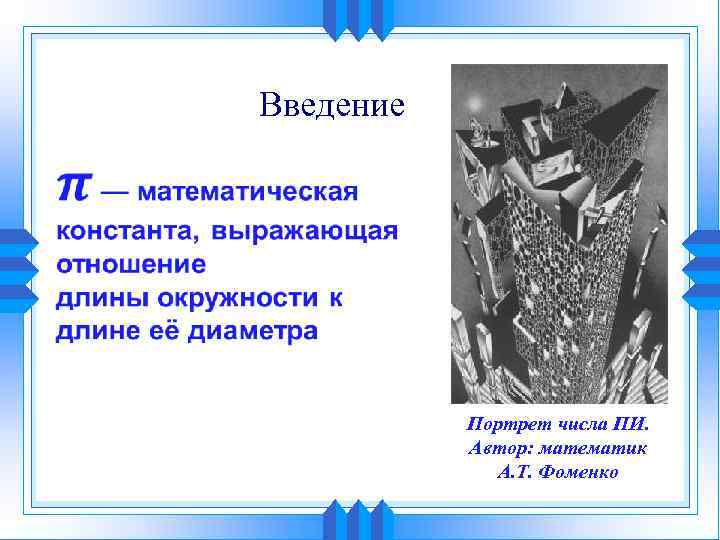 Введение

$\pi$ — математическая константа, выражающая отношение длины окружности к длине её диаметра

Портрет числа ПИ.
Автор: математик
А.Т. Фоменко